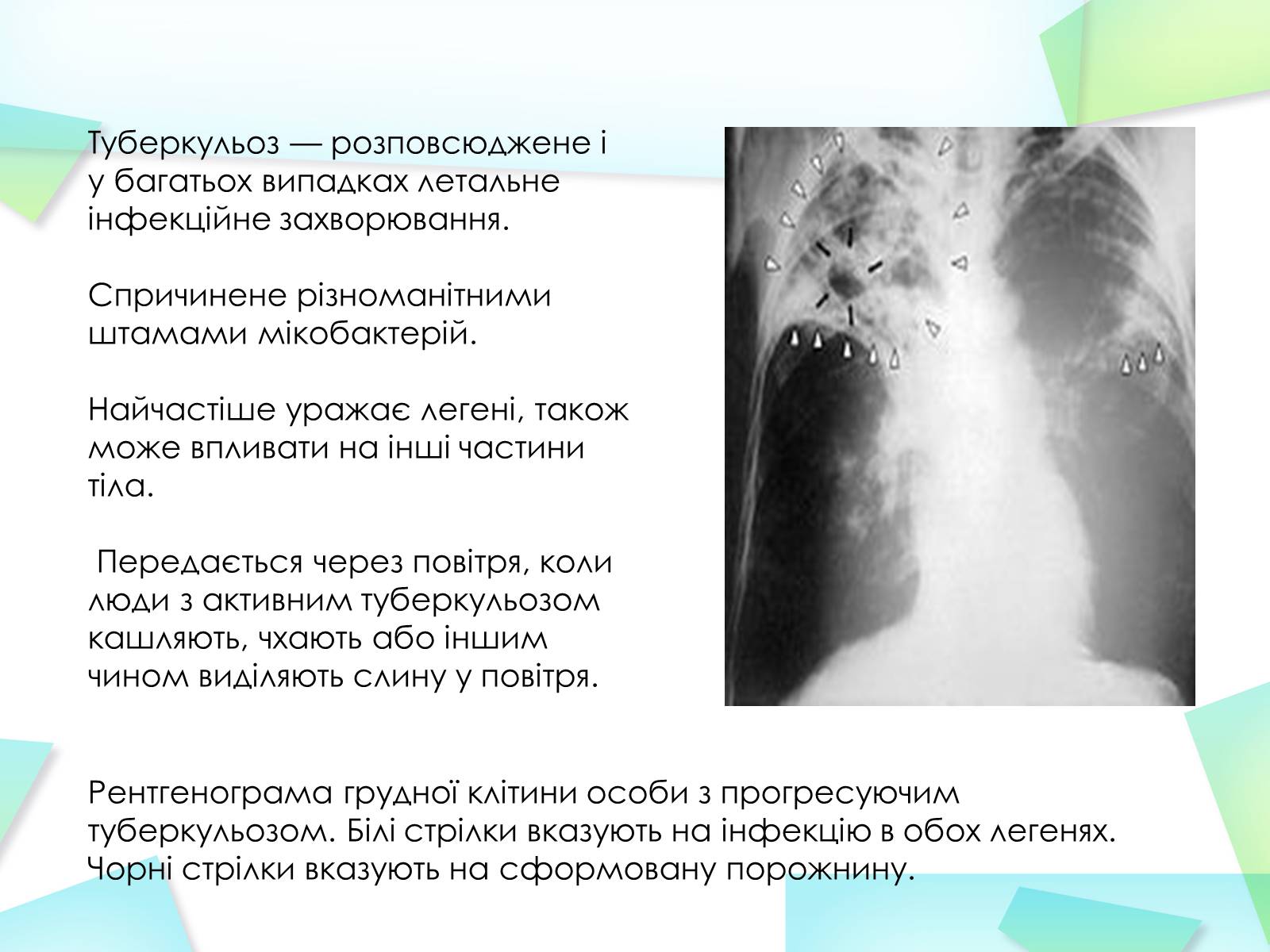 Туберкульоз — розповсюджене і у багатьох випадках летальне інфекційне захворювання.

Спричинене різноманітними штамами мікобактерій.

Найчастіше уражає легені, також може впливати на інші частини тіла.

Передається через повітря, коли люди з активним туберкульозом кашляють, чхають або іншим чином виділяють слину у повітря.

Рентгенограма грудної клітини особи з прогресуючим туберкульозом. Білі стрілки вказують на інфекцію в обох легенях. Чорні стрілки вказують на сформовану порожнину.